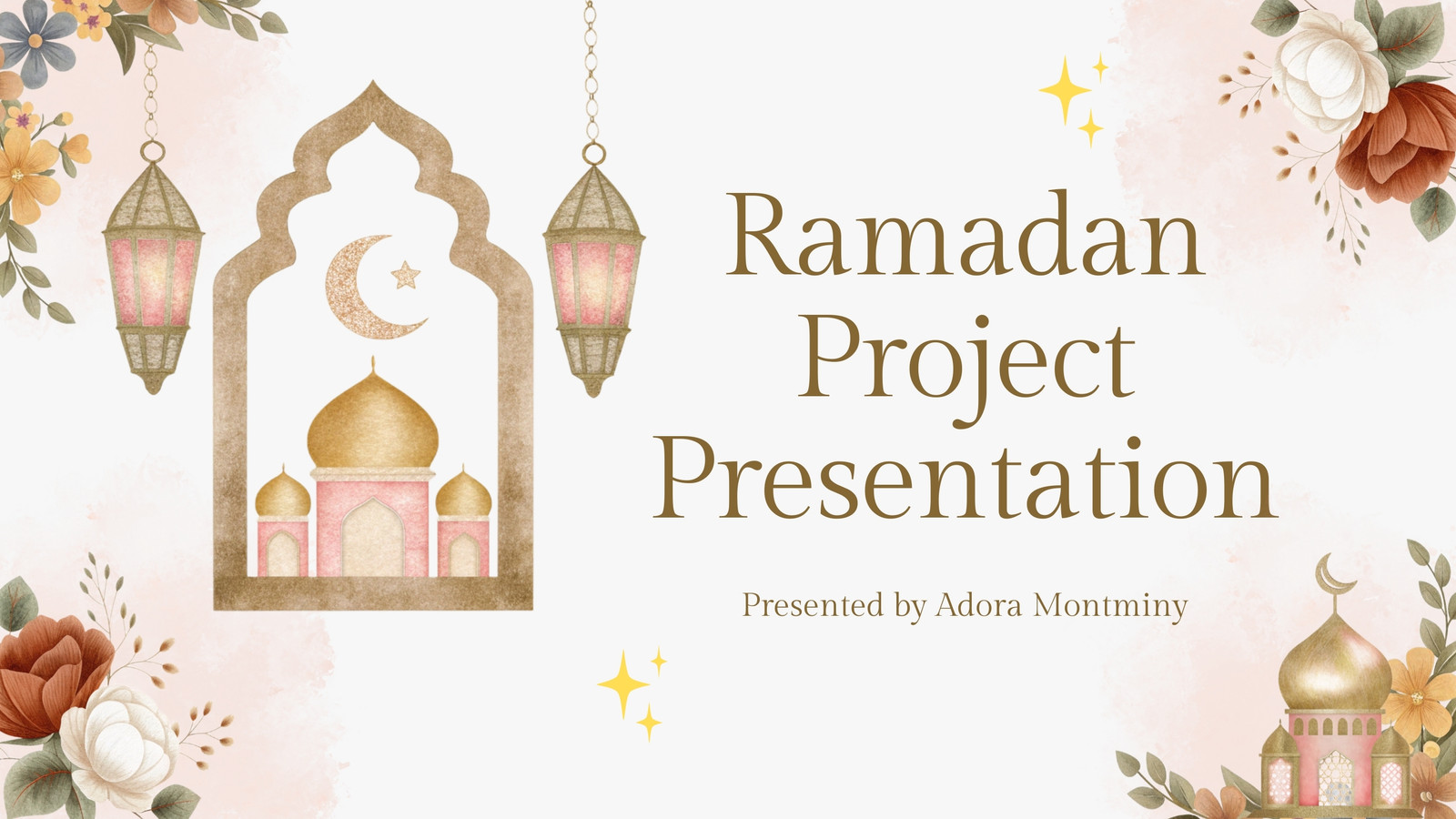 Ramadan Project Presentation

Presented by Adora Montminy